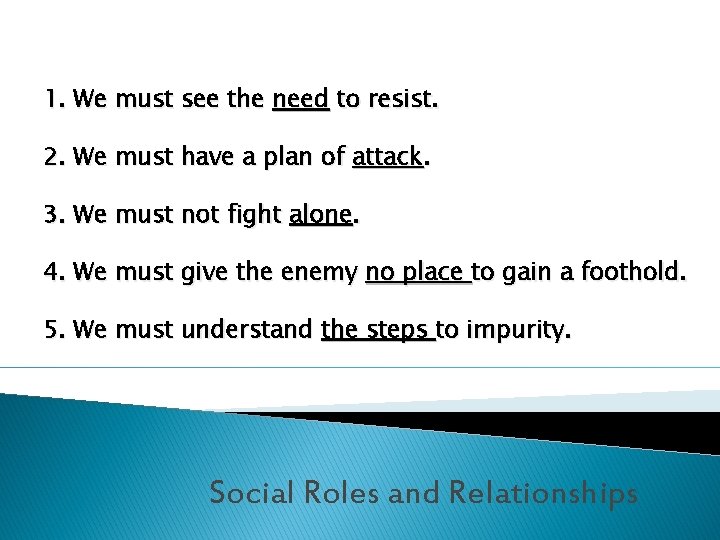 1. We must see the need to resist.

2. We must have a plan of attack.

3. We must not fight alone.

4. We must give the enemy no place to gain a foothold.

5. We must understand the steps to impurity.

Social Roles and Relationships